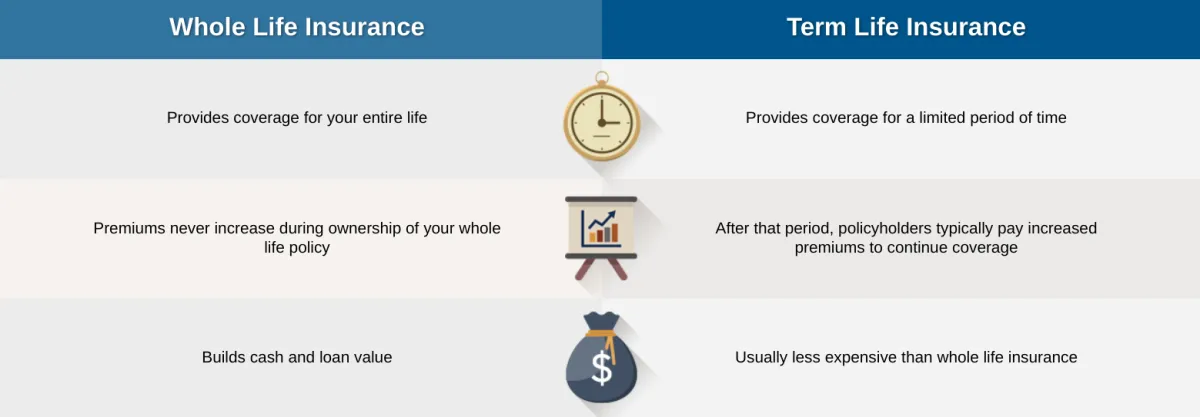 | Whole Life Insurance | Term Life Insurance |
|---|---|
| Provides coverage for your entire life | Provides coverage for a limited period of time |
| Premiums never increase during ownership of your whole life policy | After that period, policyholders typically pay increased premiums to continue coverage |
| Builds cash and loan value | Usually less expensive than whole life insurance |

$